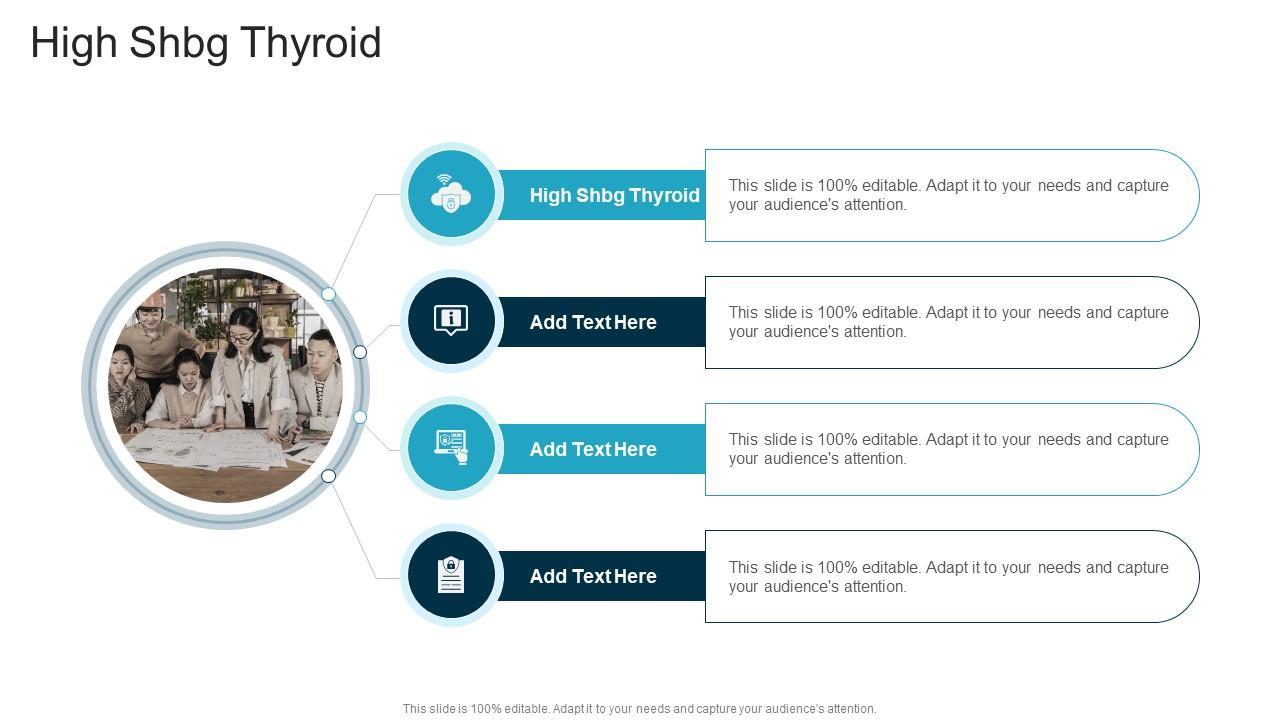 High Shbg Thyroid

High Shbg Thyroid

This slide is 100% editable. Adapt it to your needs and capture your audience's attention.

Add Text Here

This slide is 100% editable. Adapt it to your needs and capture your audience's attention.

Add Text Here

This slide is 100% editable. Adapt it to your needs and capture your audience's attention.

Add Text Here

This slide is 100% editable. Adapt it to your needs and capture your audience's attention.

This slide is 100% editable. Adapt it to your needs and capture your audience's attention.